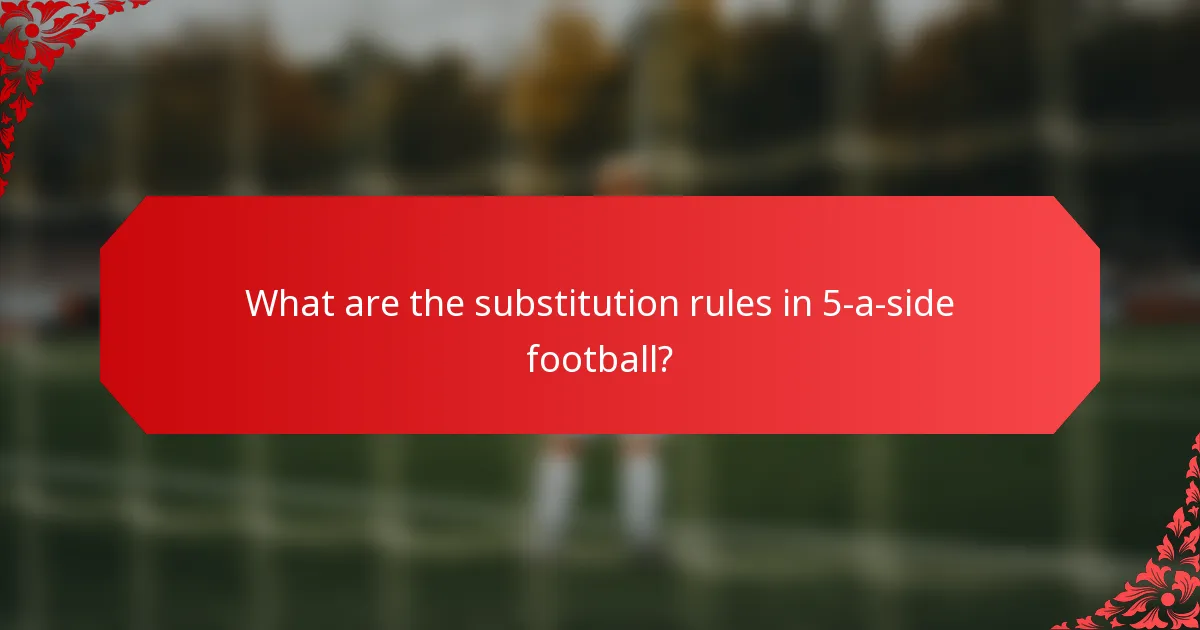 What are the substitution rules in 5-a-side football?